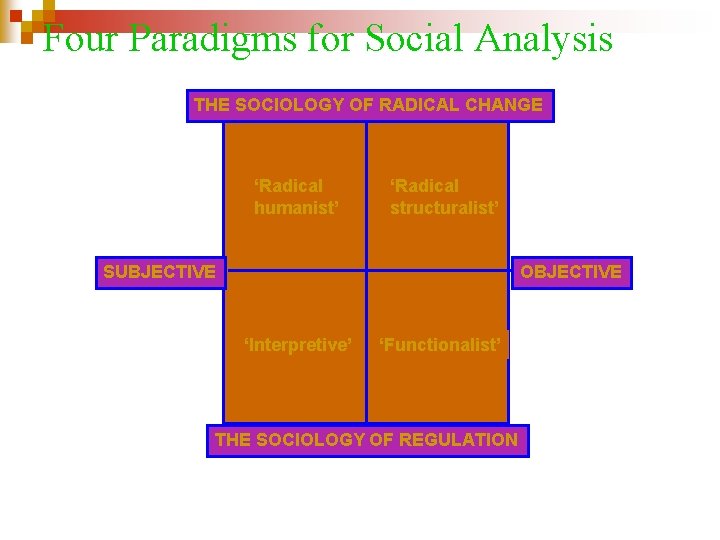 Four Paradigms for Social Analysis

THE SOCIOLOGY OF RADICAL CHANGE

'Radical humanist'

'Radical structuralist'

SUBJECTIVE

OBJECTIVE

'Interpretive'

'Functionalist'

THE SOCIOLOGY OF REGULATION